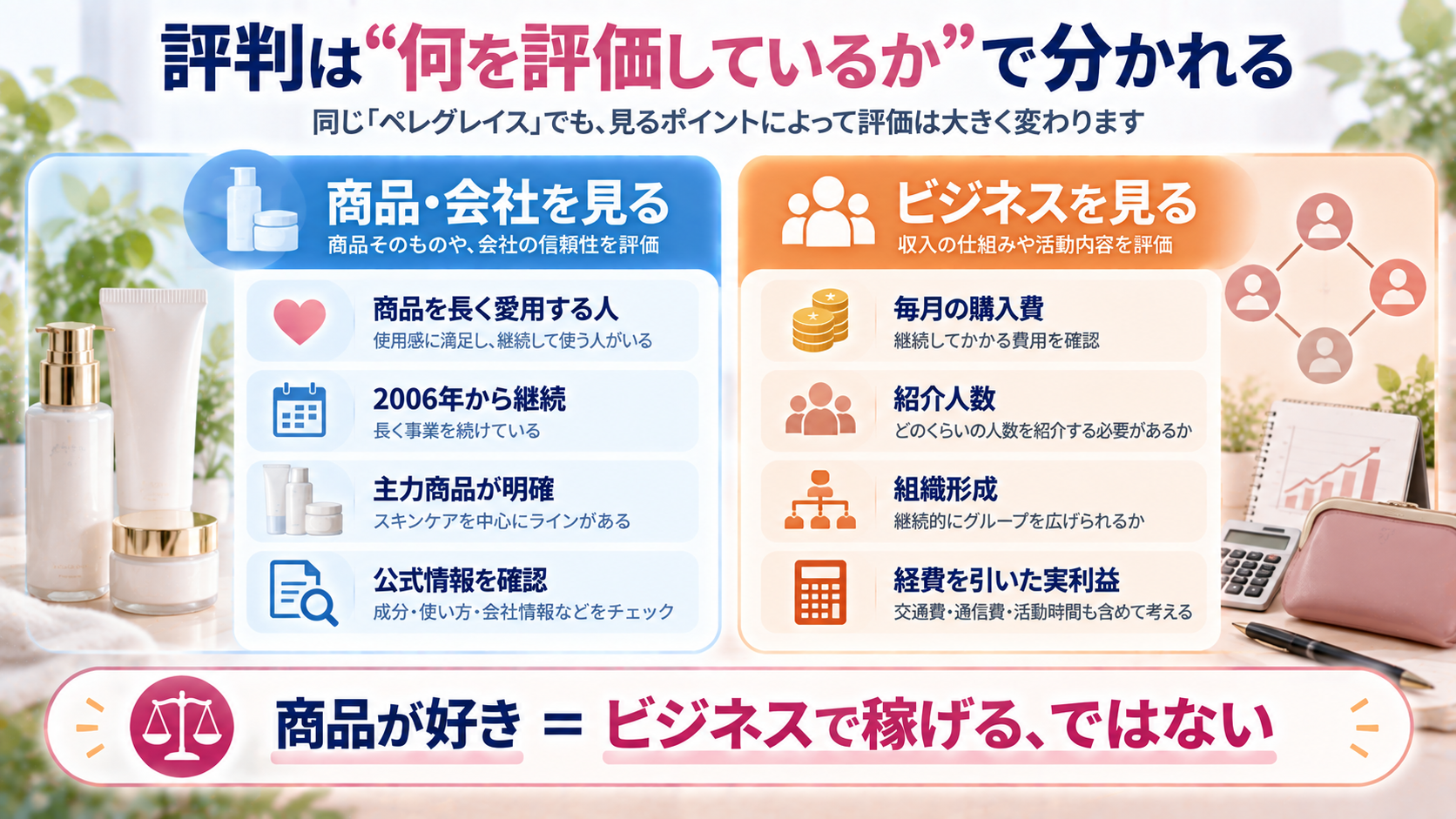 評判は“何を評価しているか”で分かれる

同じ「ペレグレイス」でも、見るポイントによって評価は大きく変わります

商品・会社を見る
商品そのものや、会社の信頼性を評価

商品を長く愛用する人
使用感に満足し、継続して使う人がいる

2006年から継続
長く事業を続けている

主力商品が明確
スキンケアを中心にラインがある

公式情報を確認
成分・使い方・会社情報などをチェック

ビジネスを見る
収入の仕組みや活動内容を評価

毎月の購入費
継続してかかる費用を確認

紹介人数
どのくらいの人数を紹介する必要があるか

組織形成
継続的にグループを広げられるか

経費を引いた実利益
交通費・通信費・活動時間も含めて考える

商品が好き ＝ ビジネスで稼げる、ではない